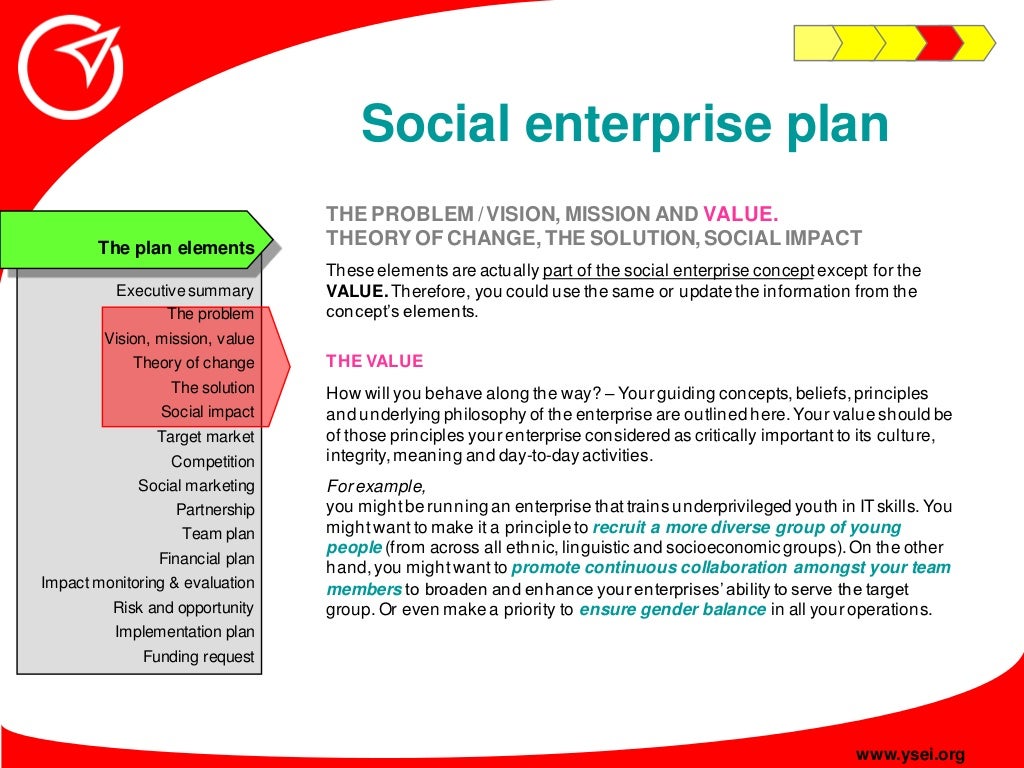 Social enterprise plan

The plan elements

Executive summary
The problem
Vision, mission, value
Theory of change
The solution
Social impact
Target market
Competition
Social marketing
Partnership
Team plan
Financial plan
Impact monitoring & evaluation
Risk and opportunity
Implementation plan
Funding request

THE PROBLEM / VISION, MISSION AND VALUE.
THEORY OF CHANGE, THE SOLUTION, SOCIAL IMPACT

These elements are actually part of the social enterprise concept except for the VALUE. Therefore, you could use the same or update the information from the concept's elements.

THE VALUE

How will you behave along the way? – Your guiding concepts, beliefs, principles and underlying philosophy of the enterprise are outlined here. Your value should be of those principles your enterprise considered as critically important to its culture, integrity, meaning and day-to-day activities.

For example,
you might be running an enterprise that trains underprivileged youth in IT skills. You might want to make it a principle to recruit a more diverse group of young people (from across all ethnic, linguistic and socioeconomic groups). On the other hand, you might want to promote continuous collaboration amongst your team members to broaden and enhance your enterprises' ability to serve the target group. Or even make a priority to ensure gender balance in all your operations.

www.ysei.org